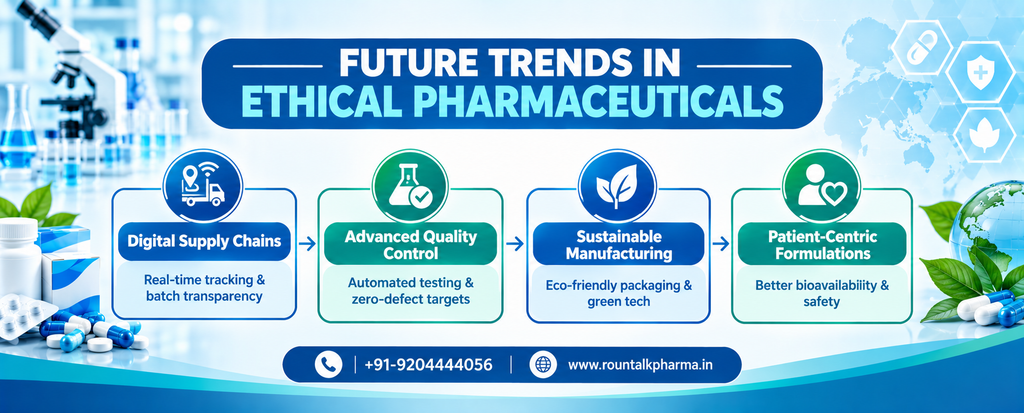 FUTURE TRENDS IN
ETHICAL PHARMACEUTICALS

Digital Supply Chains

Real-time tracking & batch transparency

Advanced Quality Control

Automated testing & zero-defect targets

Sustainable Manufacturing

Eco-friendly packaging & green tech

Patient-Centric Formulations

Better bioavailability & safety

+91-9204444056

www.rountalkpharma.in